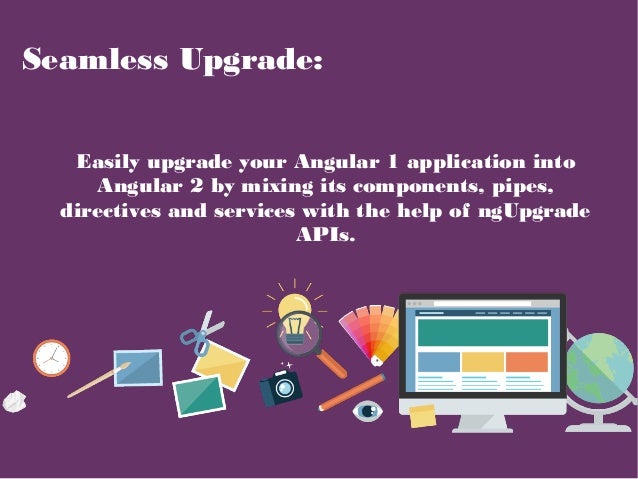 Seamless Upgrade:

Easily upgrade your Angular 1 application into Angular 2 by mixing its components, pipes, directives and services with the help of ngUpgrade APIs.